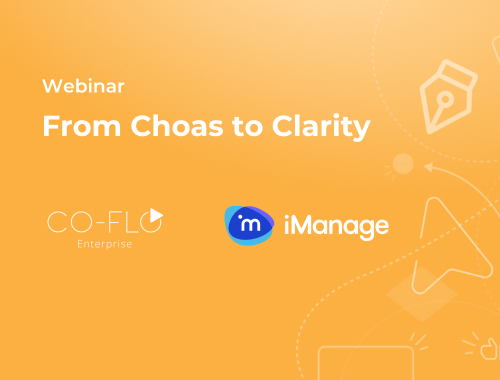 Webinar

From Choas to Clarity

CO-FLO
Enterprise

im iManage